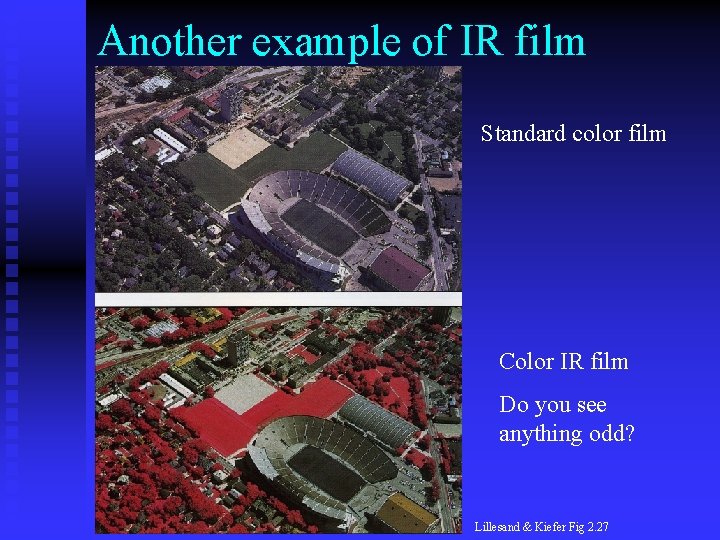 Another example of IR film

Standard color film

Color IR film

Do you see anything odd?

Lillesand & Kiefer Fig 2.27